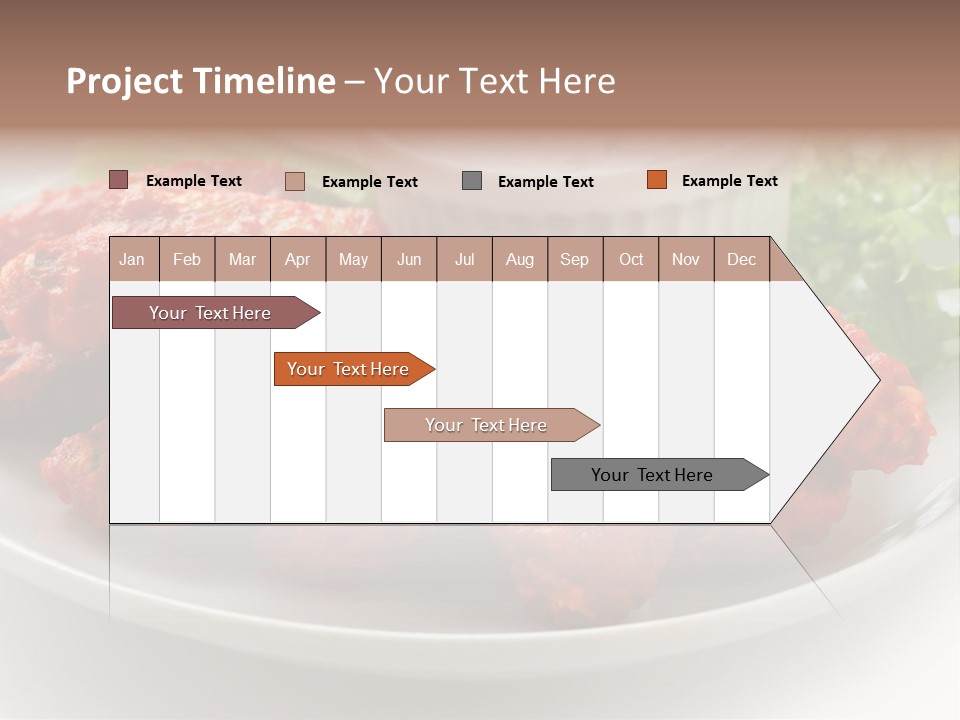 Project Timeline – Your Text Here

Example Text
Example Text
Example Text
Example Text

| Jan | Feb | Mar | Apr | May | Jun | Jul | Aug | Sep | Oct | Nov | Dec |
|---|---|---|---|---|---|---|---|---|---|---|---|

Your Text Here
Your Text Here
Your Text Here
Your Text Here